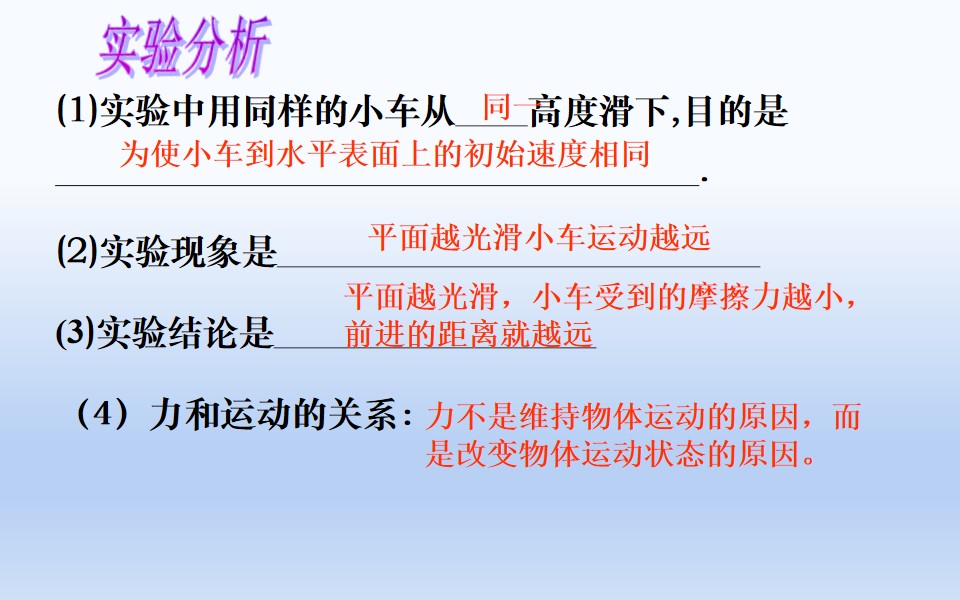 实验分析

(1)实验中用同样的小车从同一高度滑下,目的是为使小车到水平表面上的初始速度相同.

(2)实验现象是平面越光滑小车运动越远

(3)实验结论是平面越光滑，小车受到的摩擦力越小，前进的距离就越远

（4）力和运动的关系：力不是维持物体运动的原因，而是改变物体运动状态的原因。